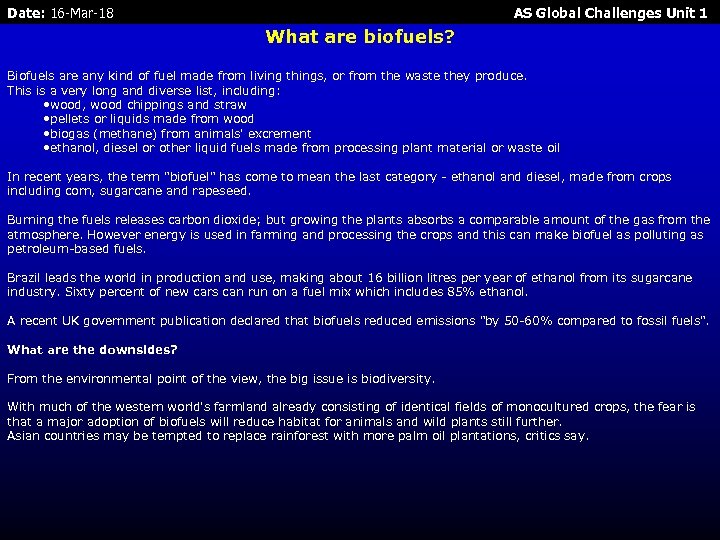 Date: 16-Mar-18

AS Global Challenges Unit 1

What are biofuels?

Biofuels are any kind of fuel made from living things, or from the waste they produce.
This is a very long and diverse list, including:
•wood, wood chippings and straw
•pellets or liquids made from wood
•biogas (methane) from animals' excrement
•ethanol, diesel or other liquid fuels made from processing plant material or waste oil

In recent years, the term "biofuel" has come to mean the last category - ethanol and diesel, made from crops including corn, sugarcane and rapeseed.

Burning the fuels releases carbon dioxide; but growing the plants absorbs a comparable amount of the gas from the atmosphere. However energy is used in farming and processing the crops and this can make biofuel as polluting as petroleum-based fuels.

Brazil leads the world in production and use, making about 16 billion litres per year of ethanol from its sugarcane industry. Sixty percent of new cars can run on a fuel mix which includes 85% ethanol.

A recent UK government publication declared that biofuels reduced emissions "by 50-60% compared to fossil fuels".

What are the downsides?

From the environmental point of the view, the big issue is biodiversity.

With much of the western world's farmland already consisting of identical fields of monocultured crops, the fear is that a major adoption of biofuels will reduce habitat for animals and wild plants still further.
Asian countries may be tempted to replace rainforest with more palm oil plantations, critics say.